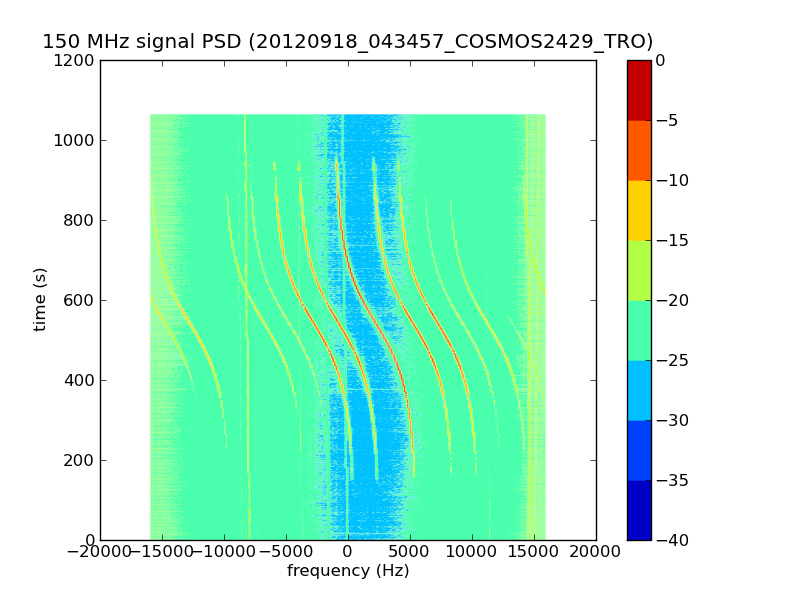 150 MHz signal PSD (20120918_043457_COSMOS2429_TRO)

1200
1000
800
600
400
200
0

time (s)

−20000 −15000 −10000 −5000 0 5000 10000 15000 20000

frequency (Hz)

0
−5
−10
−15
−20
−25
−30
−35
−40